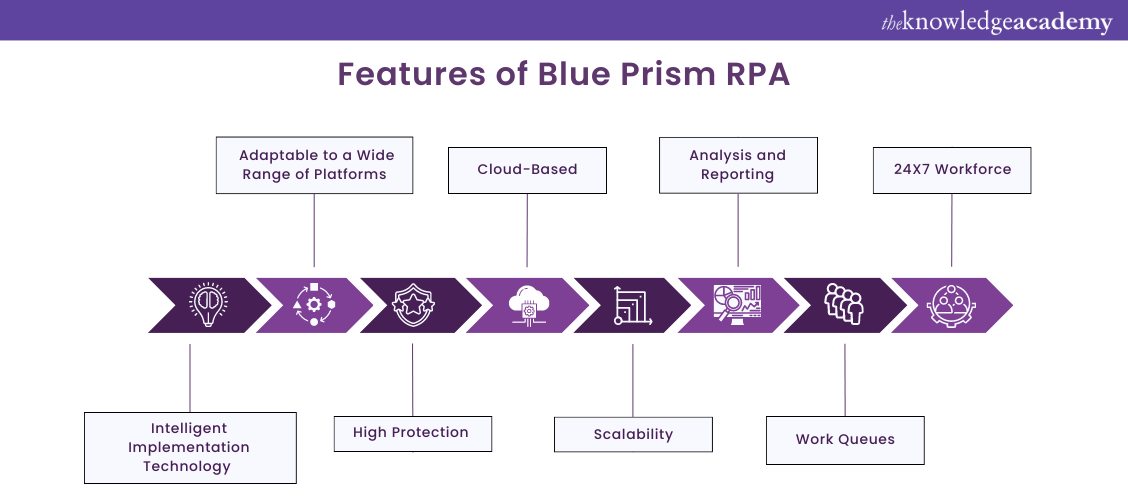 theknowledgeacademy

Features of Blue Prism RPA

Adaptable to a Wide Range of Platforms

Cloud-Based

Analysis and Reporting

24X7 Workforce

Intelligent Implementation Technology

High Protection

Scalability

Work Queues